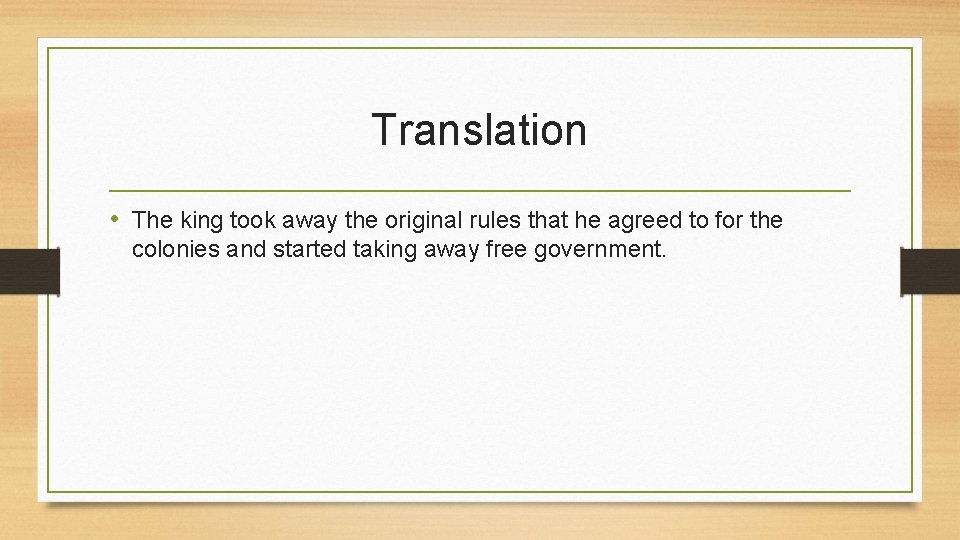 Translation

• The king took away the original rules that he agreed to for the colonies and started taking away free government.